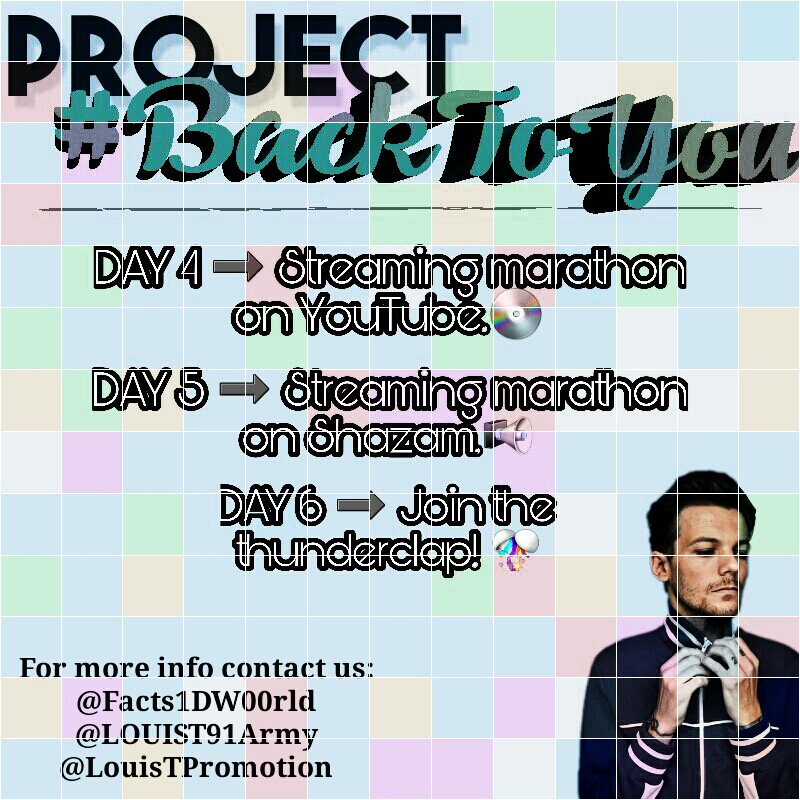 PROJECT
#BackToYou

DAY 4 → Streaming marathon on YouTube.

DAY 5 → Streaming marathon on Shazam.

DAY 6 → Join the thunderclap!

For more info contact us:
@Facts1DW00rld
@LOUIST91Army
@LouisTPromotion